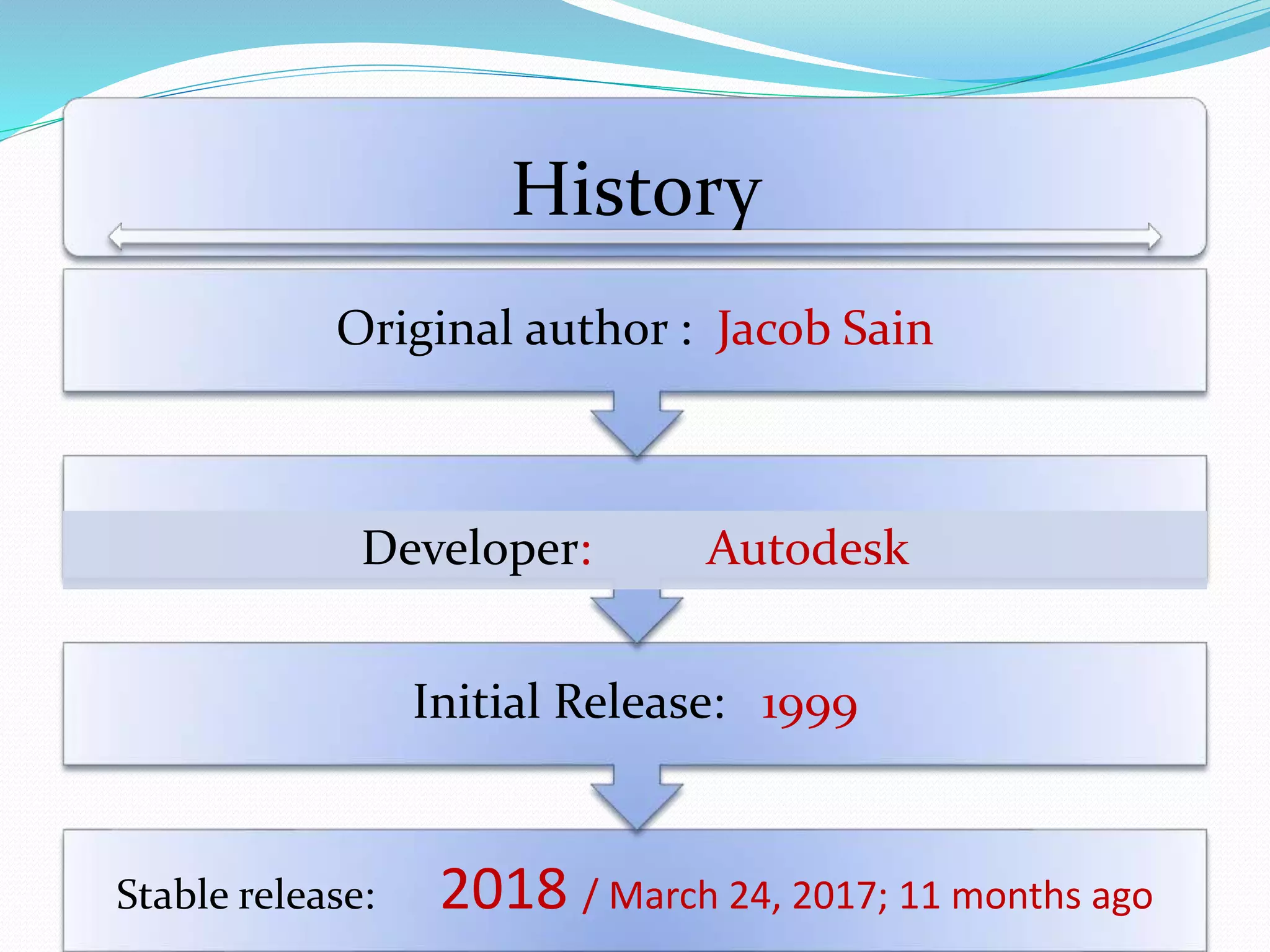 History

Original author : Jacob Sain

Developer: Autodesk

Initial Release: 1999

Stable release: 2018 / March 24, 2017; 11 months ago